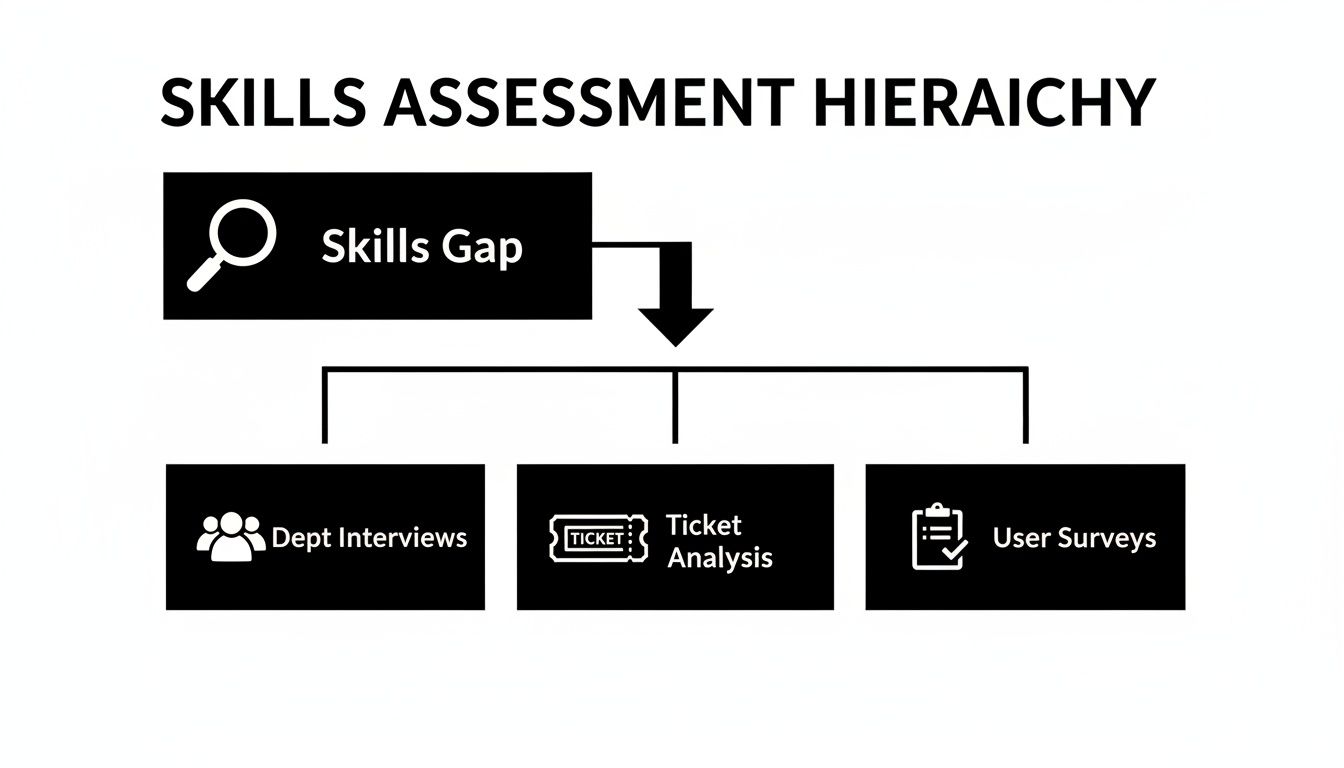 SKILLS ASSESSMENT HIERAICHY

Skills Gap

Dept Interviews

TICKET

Ticket Analysis

User Surveys